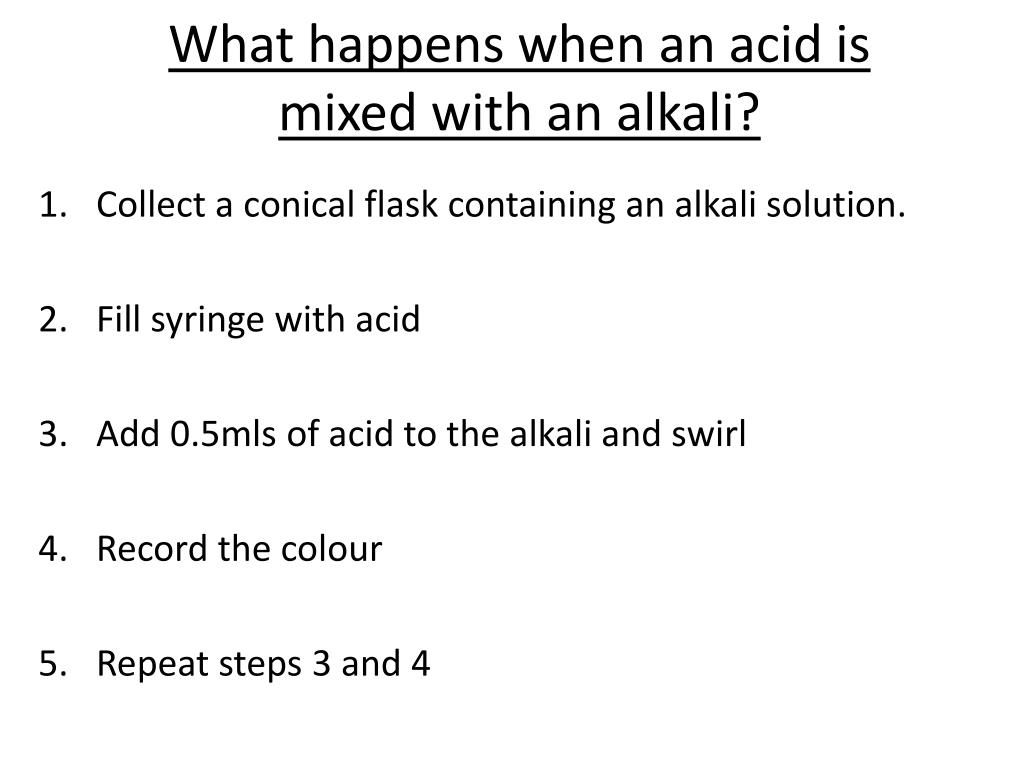 What happens when an acid is mixed with an alkali?

1. Collect a conical flask containing an alkali solution.

2. Fill syringe with acid

3. Add 0.5mls of acid to the alkali and swirl

4. Record the colour

5. Repeat steps 3 and 4